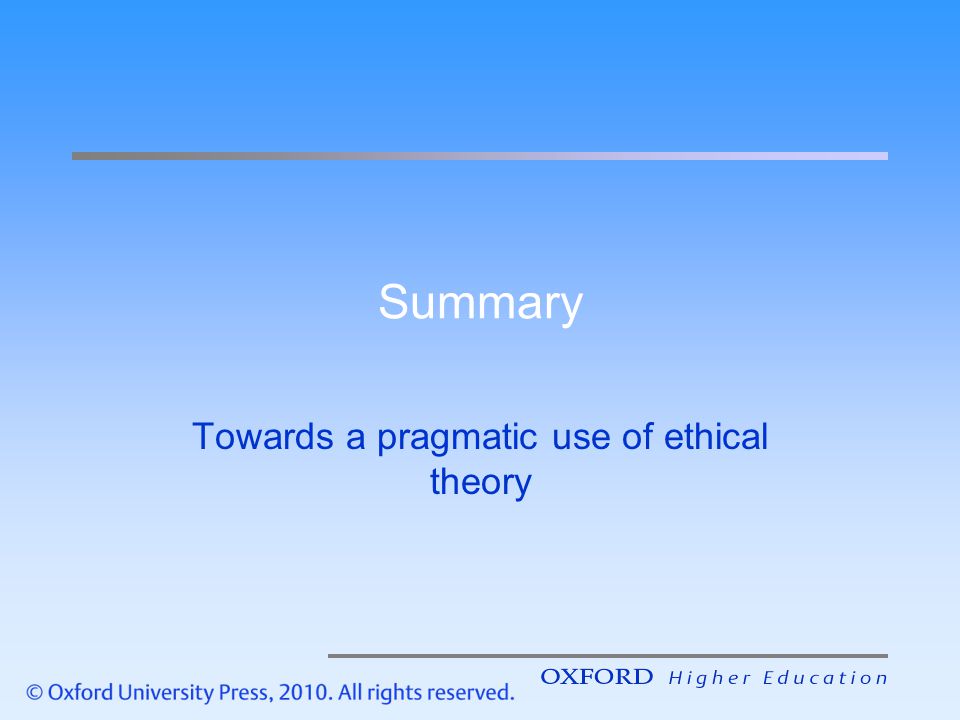 Summary

Towards a pragmatic use of ethical theory

© Oxford University Press, 2010. All rights reserved.

OXFORD Higher Education